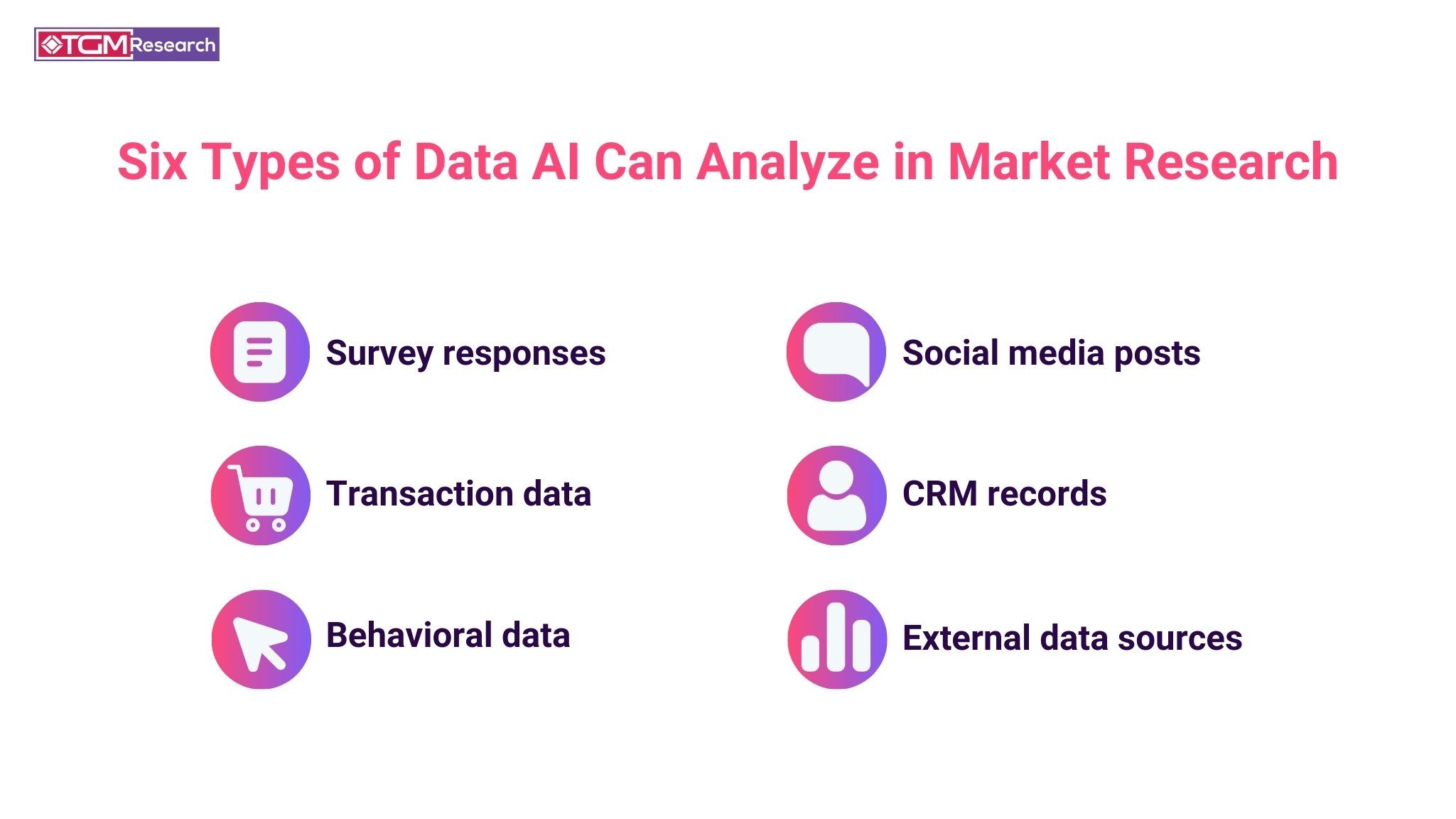 TGM Research

Six Types of Data AI Can Analyze in Market Research

Survey responses

Transaction data

Behavioral data

Social media posts

CRM records

External data sources